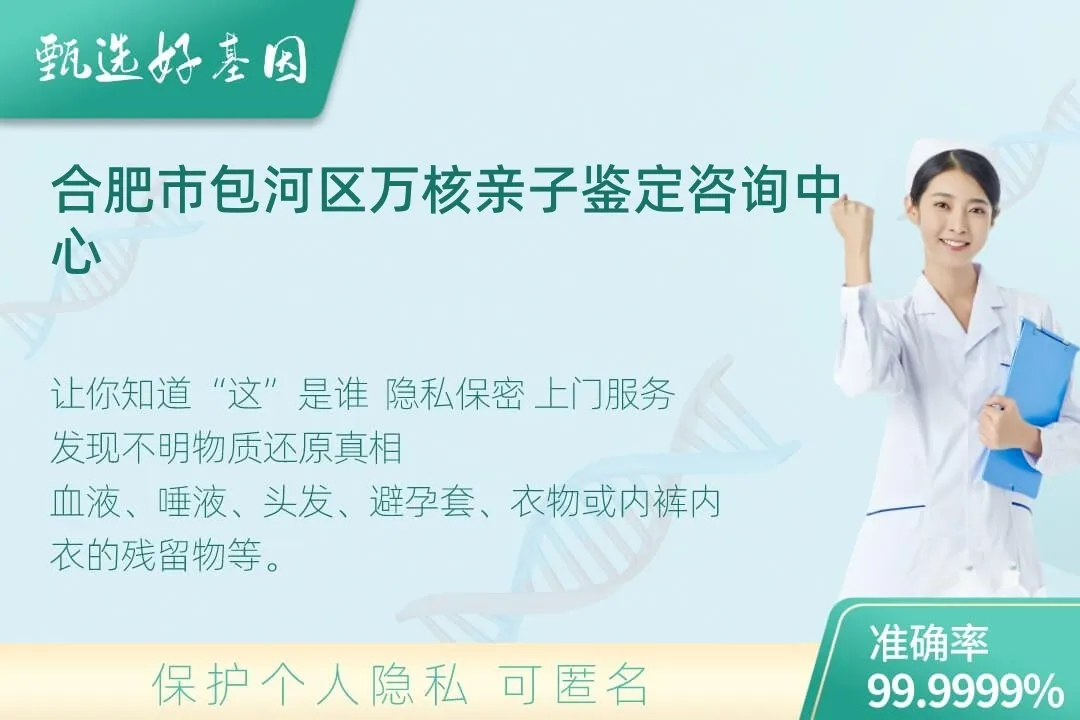 甄选好基因

合肥市包河区万核亲子鉴定咨询中心

让你知道“这”是谁 隐私保密 上门服务
发现不明物质还原真相
血液、唾液、头发、避孕套、衣物或内裤内衣的残留物等。

保护个人隐私 可匿名

准确率
99.9999%